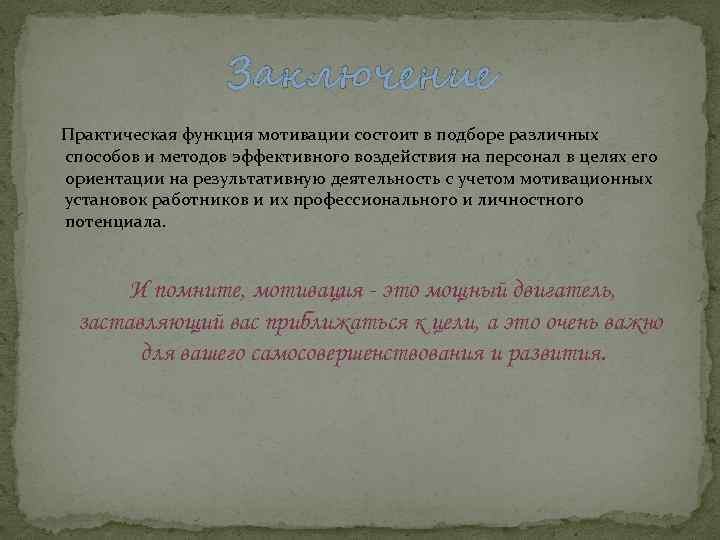 Заключение

Практическая функция мотивации состоит в подборе различных способов и методов эффективного воздействия на персонал в целях его ориентации на результативную деятельность с учетом мотивационных установок работников и их профессионального и личностного потенциала.

И помните, мотивация - это мощный двигатель, заставляющий вас приближаться к цели, а это очень важно для вашего самосовершенствования и развития.